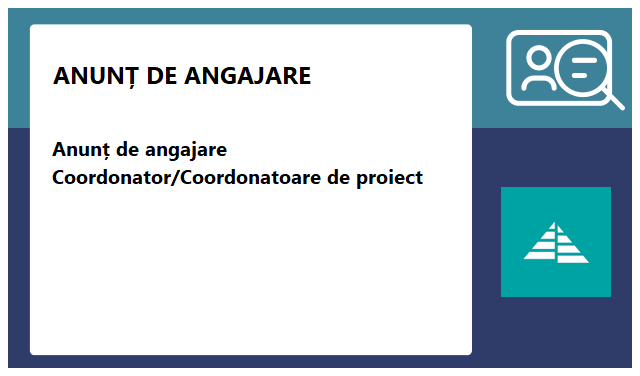 ANUNȚ DE ANGAJARE

Anunț de angajare
Coordonator/Coordonatoare de proiect